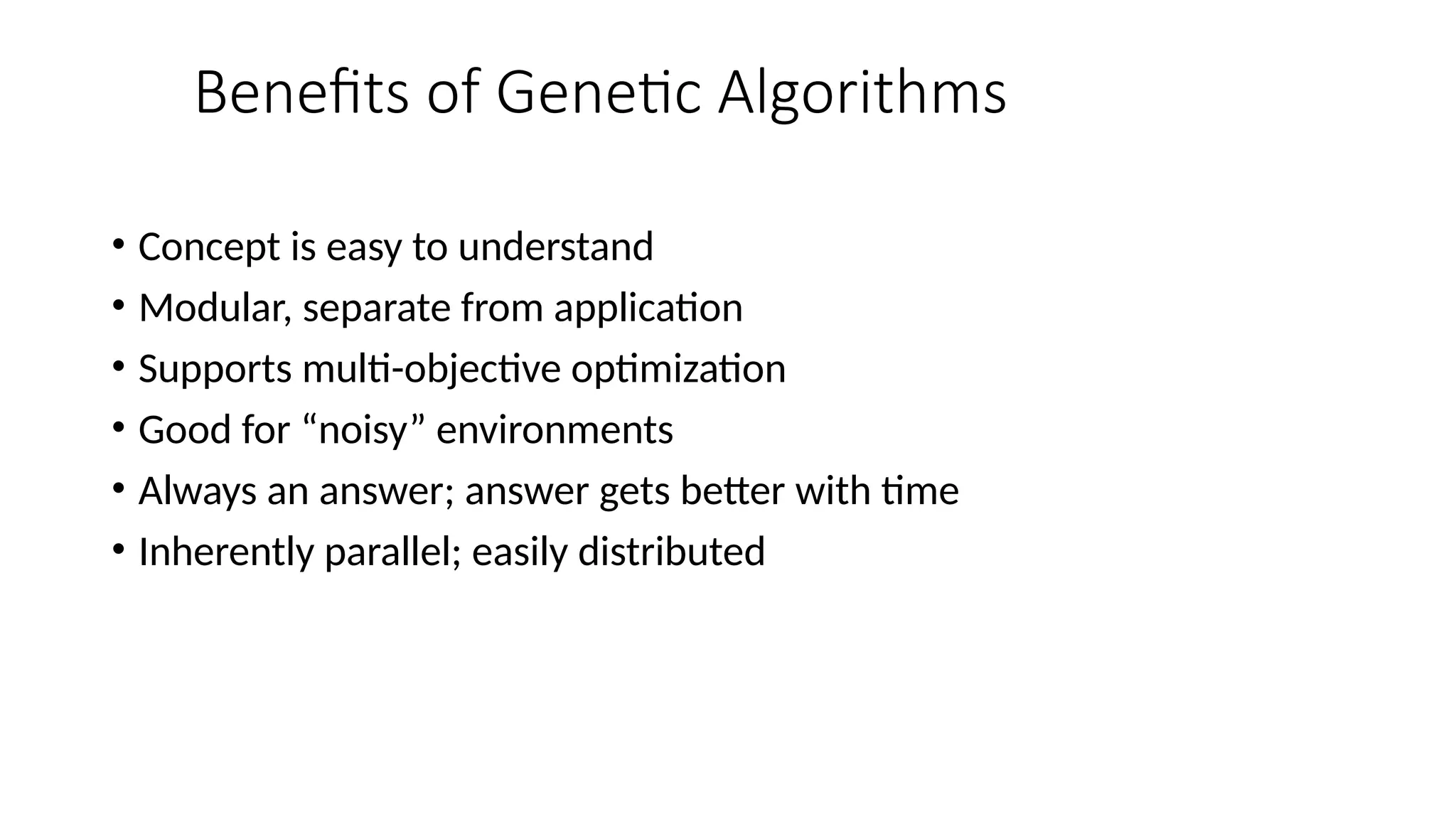 Benefits of Genetic Algorithms

• Concept is easy to understand
• Modular, separate from application
• Supports multi-objective optimization
• Good for “noisy” environments
• Always an answer; answer gets better with time
• Inherently parallel; easily distributed